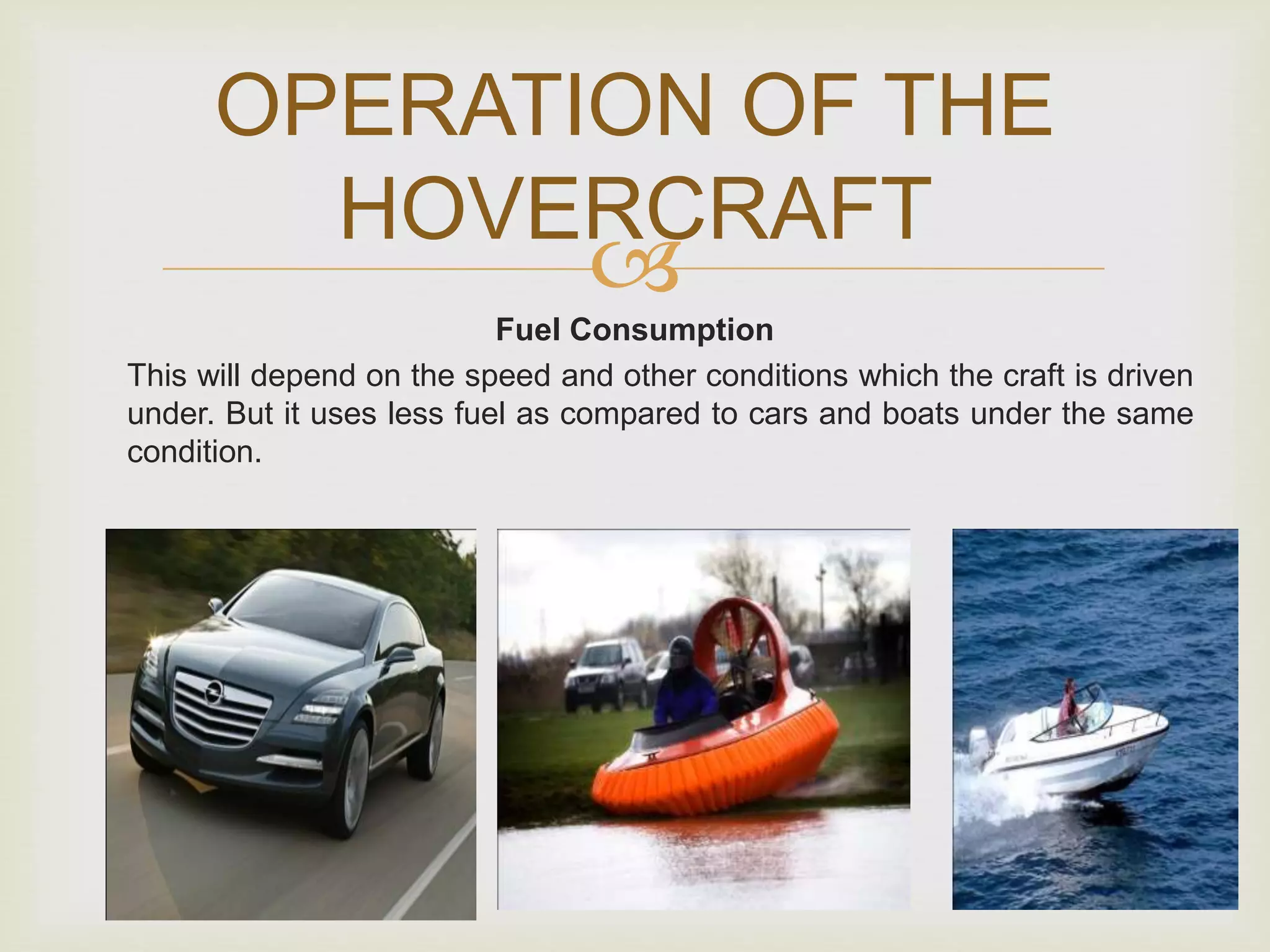 OPERATION OF THE HOVERCRAFT

Fuel Consumption

This will depend on the speed and other conditions which the craft is driven under. But it uses less fuel as compared to cars and boats under the same condition.